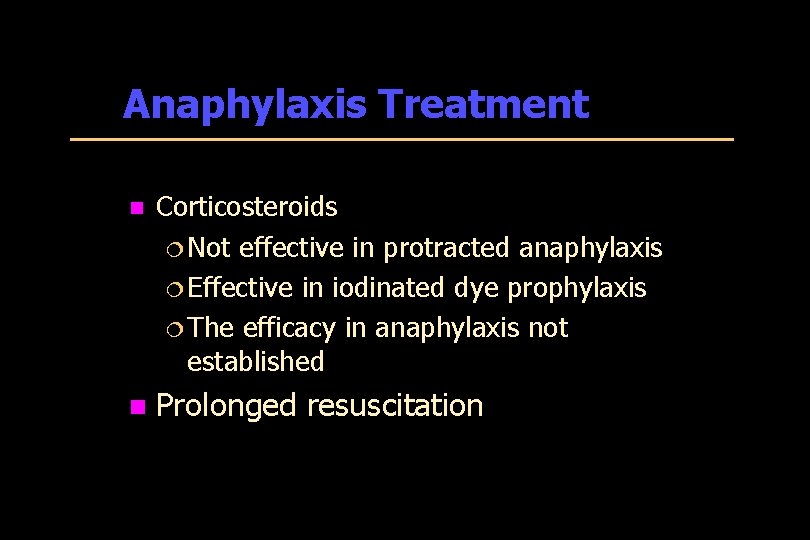 Anaphylaxis Treatment

- Corticosteroids
  - Not effective in protracted anaphylaxis
  - Effective in iodinated dye prophylaxis
  - The efficacy in anaphylaxis not established
- Prolonged resuscitation